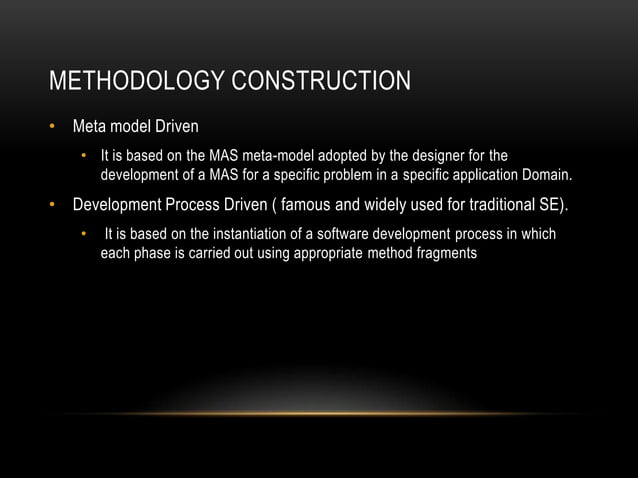 METHODOLOGY CONSTRUCTION

• Meta model Driven

• It is based on the MAS meta-model adopted by the designer for the development of a MAS for a specific problem in a specific application Domain.

• Development Process Driven ( famous and widely used for traditional SE).

• It is based on the instantiation of a software development process in which each phase is carried out using appropriate method fragments